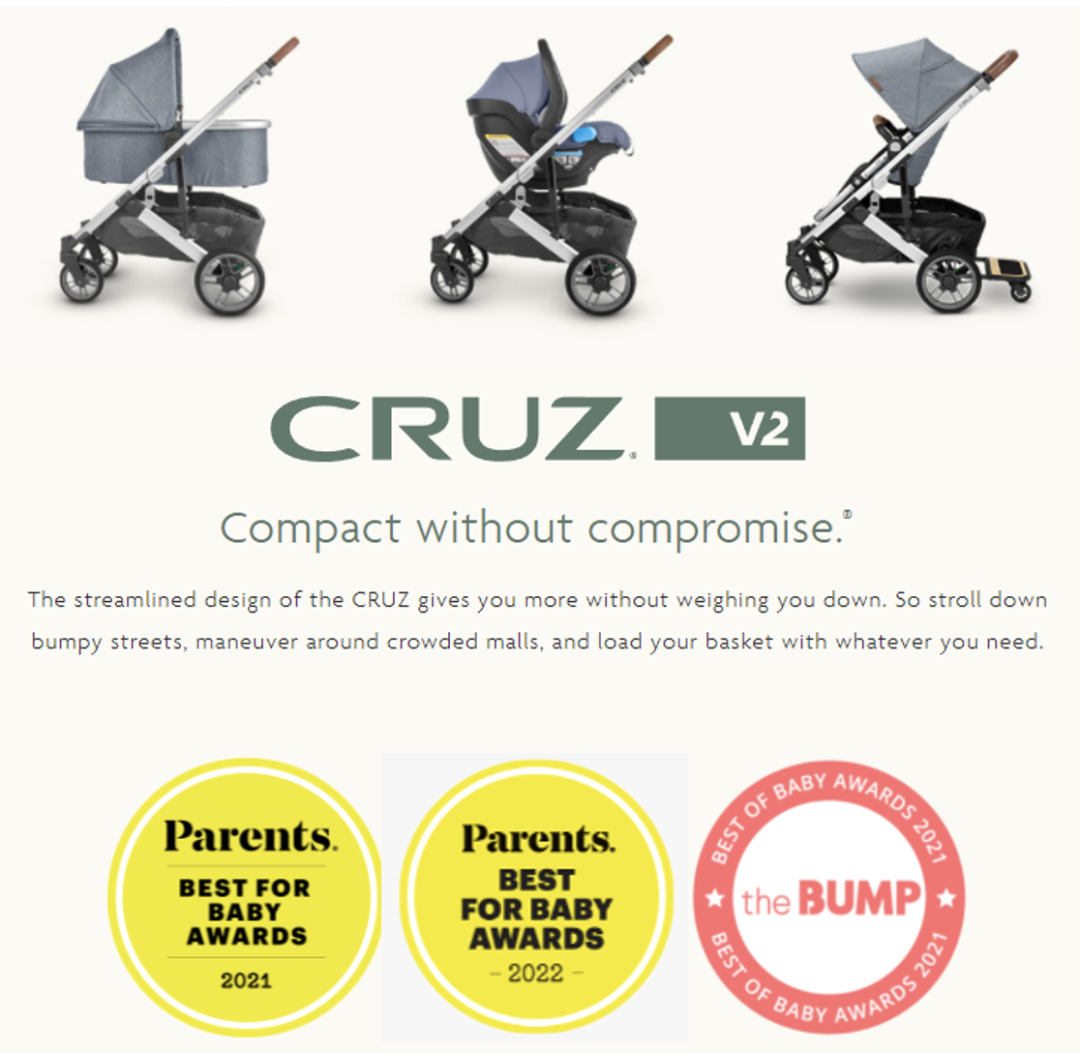 CRUZ V2

Compact without compromise.®

The streamlined design of the CRUZ gives you more without weighing you down. So stroll down bumpy streets, maneuver around crowded malls, and load your basket with whatever you need.

Parents. BEST FOR BABY AWARDS 2021

Parents. BEST FOR BABY AWARDS - 2022 -

BEST OF BABY AWARDS 2021 the BUMP BEST OF BABY AWARDS 2021